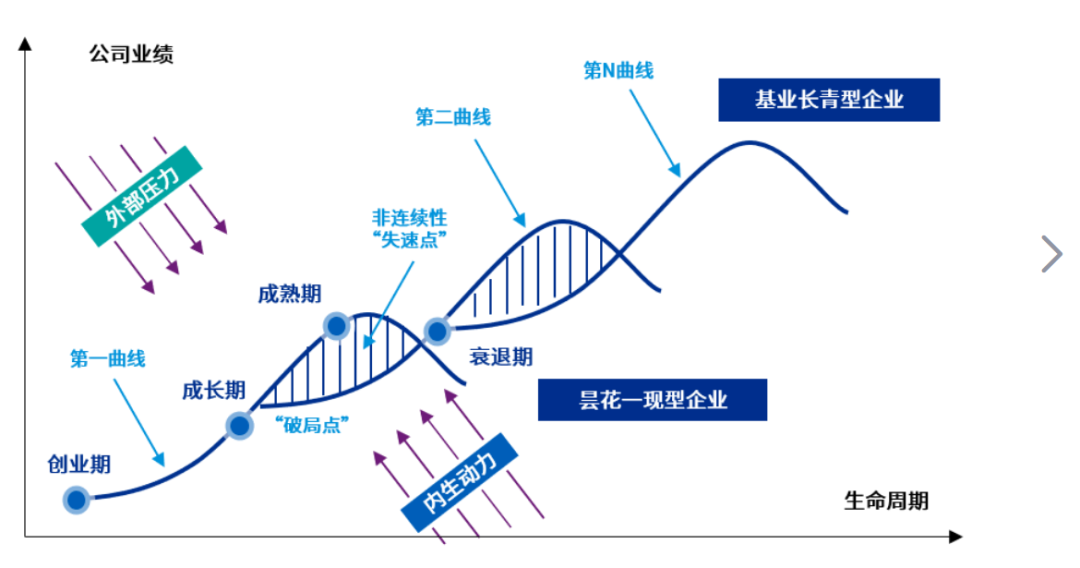 公司业绩

第N曲线

基业长青型企业

第二曲线

外部压力

非连续性
“失速点”

成熟期

第一曲线

成长期

衰退期

昙花一现型企业

“破局点”

创业期

内生动力

生命周期